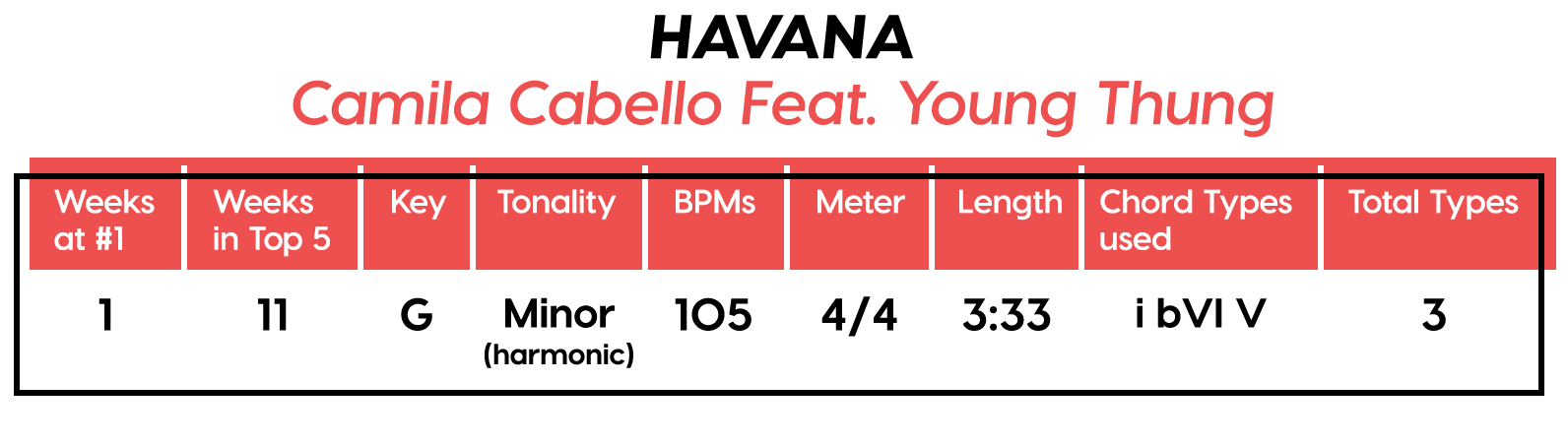 HAVANA
Camila Cabello Feat. Young Thung

| Weeks at #1 | Weeks in Top 5 | Key | Tonality | BPMs | Meter | Length | Chord Types used | Total Types |
|---|---|---|---|---|---|---|---|---|
| 1 | 11 | G | Minor (harmonic) | 105 | 4/4 | 3:33 | i bVI V | 3 |